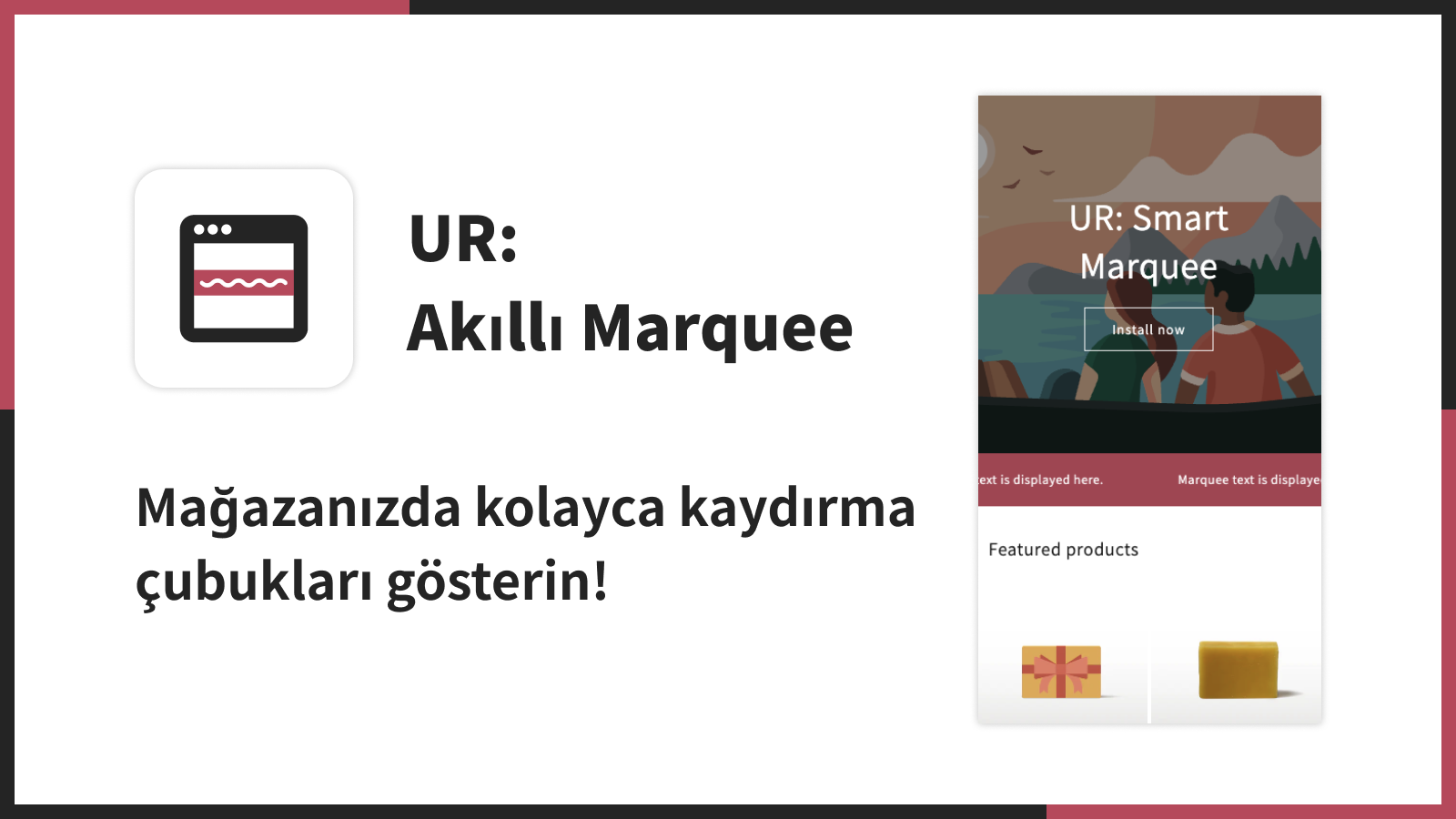 UR:
Akıllı Marquee

Mağazanızda kolayca kaydırma çubukları gösterin!

UR: Smart Marquee

Install now

ext is displayed here. Marquee text is displaye

Featured products